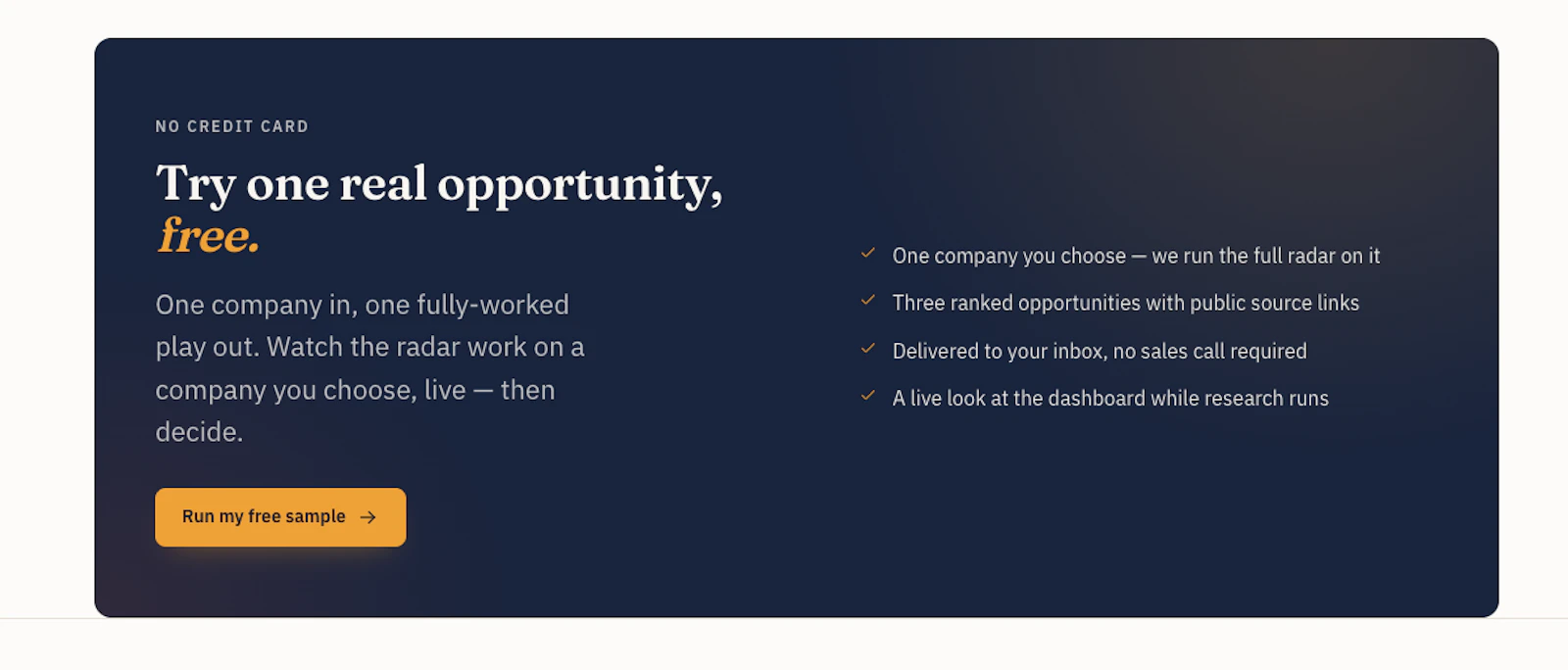 NO CREDIT CARD

Try one real opportunity, free.

One company in, one fully-worked play out. Watch the radar work on a company you choose, live — then decide.

Run my free sample →

✓ One company you choose — we run the full radar on it
✓ Three ranked opportunities with public source links
✓ Delivered to your inbox, no sales call required
✓ A live look at the dashboard while research runs